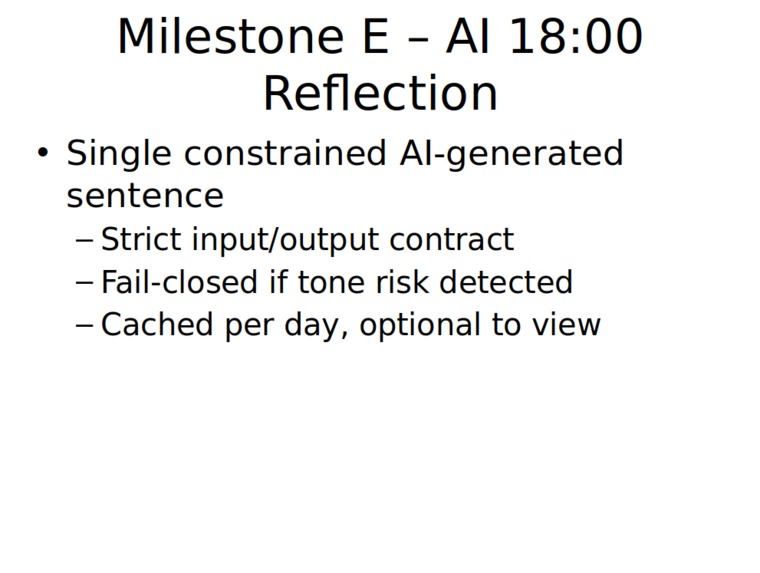 Milestone E – AI 18:00 Reflection

• Single constrained AI-generated sentence
  – Strict input/output contract
  – Fail-closed if tone risk detected
  – Cached per day, optional to view